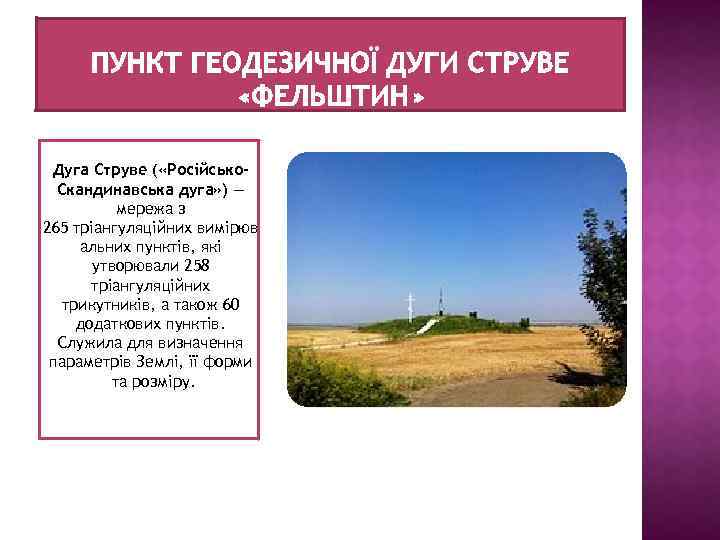 ПУНКТ ГЕОДЕЗИЧНОЇ ДУГИ СТРУВЕ «ФЕЛЬШТИН»

Дуга Струве («Російсько-Скандинавська дуга») — мережа з 265 тріангуляційних вимірювальних пунктів, які утворювали 258 тріангуляційних трикутників, а також 60 додаткових пунктів. Служила для визначення параметрів Землі, її форми та розміру.